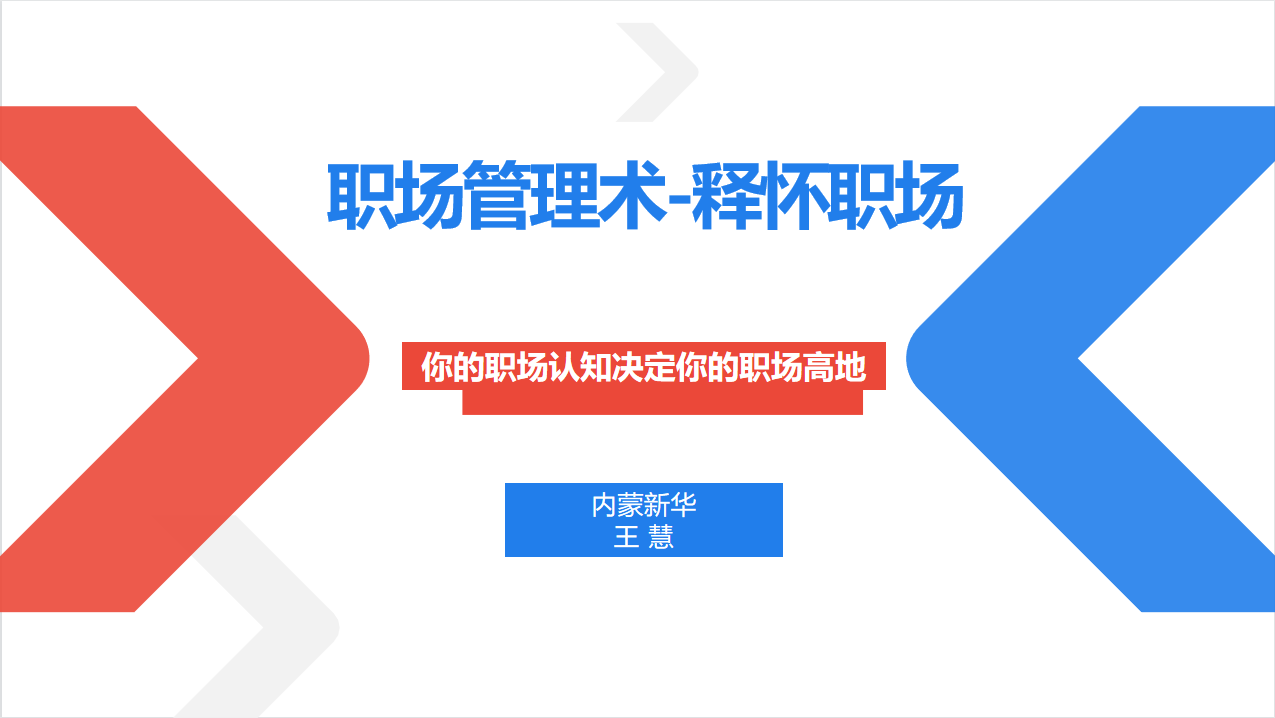 职场管理术-释怀职场

你的职场认知决定你的职场高地

内蒙新华
王 慧